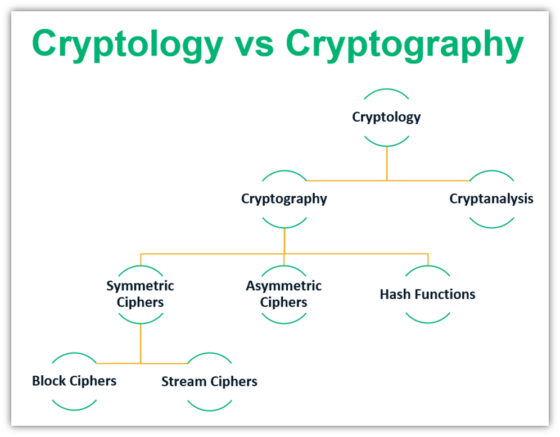 Cryptology vs Cryptography

Cryptology

Cryptography

Cryptanalysis

Symmetric Ciphers

Asymmetric Ciphers

Hash Functions

Block Ciphers

Stream Ciphers